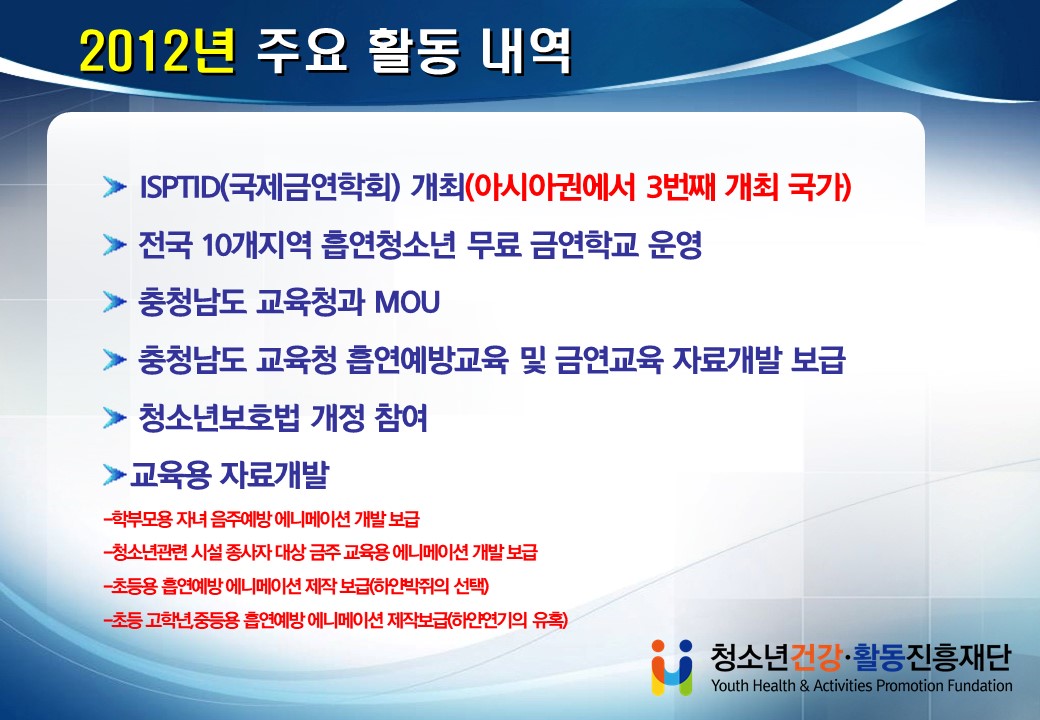 2012년 주요 활동 내역

ISPTID(국제금연학회) 개최(아시아권에서 3번째 개최 국가)

전국 10개지역 흡연청소년 무료 금연학교 운영

충청남도 교육청과 MOU

충청남도 교육청 흡연예방교육 및 금연교육 자료개발 보급

청소년보호법 개정 참여

교육용 자료개발

-학부모용 자녀 음주예방 에니메이션 개발 보급

-청소년관련 시설 종사자 대상 금주 교육용 에니메이션 개발 보급

-초등용 흡연예방 에니메이션 제작 보급(하얀박쥐의 선택)

-초등 고학년,중등용 흡연예방 에니메이션 제작보급(하얀연기의 유혹)

청소년건강·활동진흥재단
Youth Health & Activities Promotion Fundation